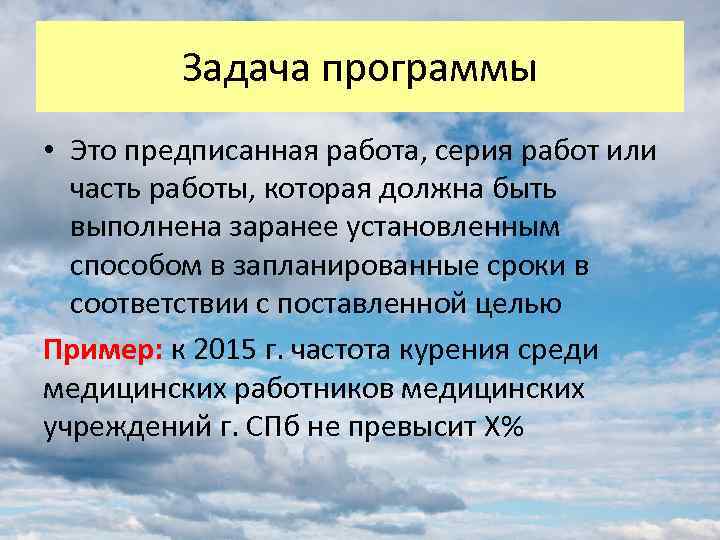 Задача программы

• Это предписанная работа, серия работ или часть работы, которая должна быть выполнена заранее установленным способом в запланированные сроки в соответствии с поставленной целью

Пример: к 2015 г. частота курения среди медицинских работников медицинских учреждений г. СПб не превысит Х%